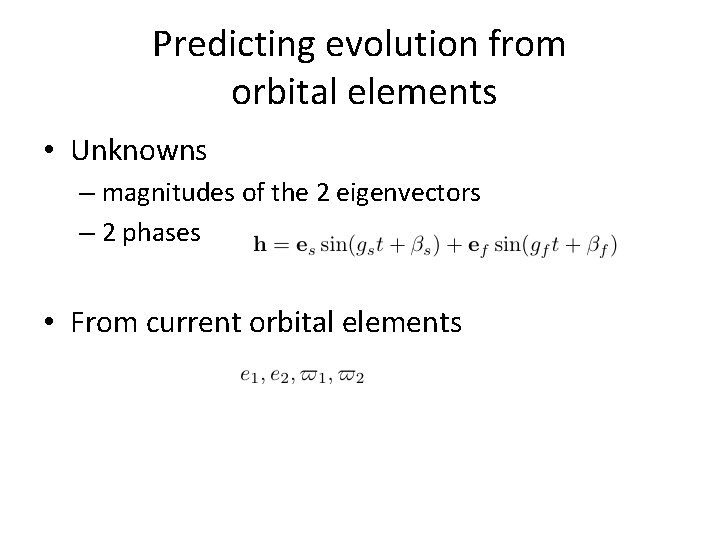 Predicting evolution from orbital elements

• Unknowns
– magnitudes of the 2 eigenvectors
– 2 phases

$\mathbf{h} = \mathbf{e}_s \sin(g_s t + \beta_s) + \mathbf{e}_f \sin(g_f t + \beta_f)$

• From current orbital elements

$e_1, e_2, \varpi_1, \varpi_2$